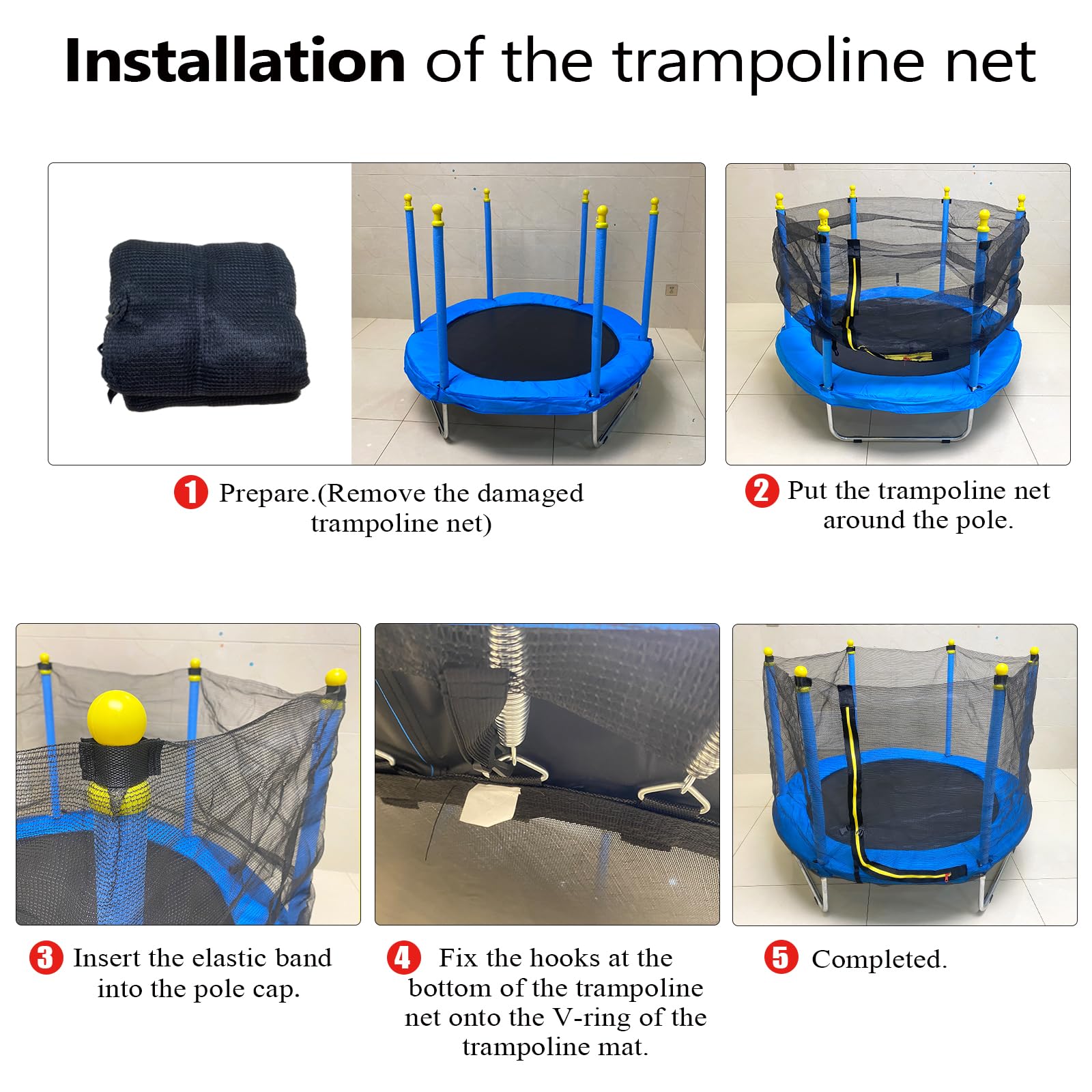 Installation of the trampoline net

1 Prepare.(Remove the damaged trampoline net)

2 Put the trampoline net around the pole.

3 Insert the elastic band into the pole cap.

4 Fix the hooks at the bottom of the trampoline net onto the V-ring of the trampoline mat.

5 Completed.